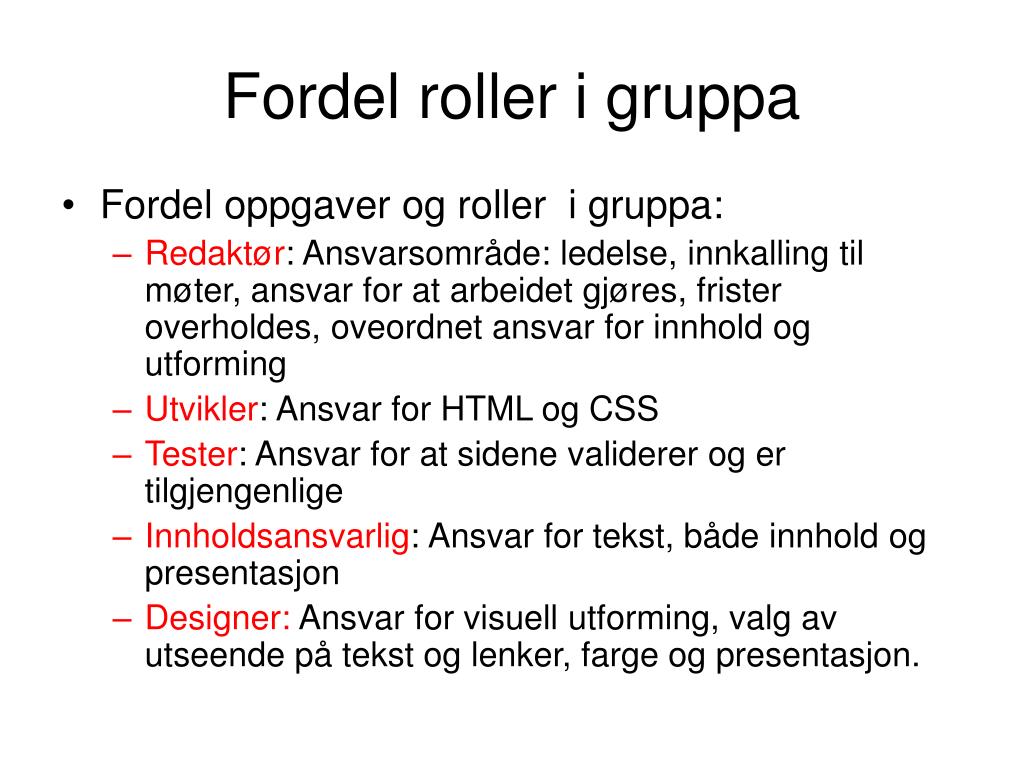 Fordel roller i gruppa

• Fordel oppgaver og roller  i gruppa:
 – Redaktør: Ansvarsområde: ledelse, innkalling til møter, ansvar for at arbeidet gjøres, frister overholdes, oveordnet ansvar for innhold og utforming
 – Utvikler: Ansvar for HTML og CSS
 – Tester: Ansvar for at sidene validerer og er tilgjengenlige
 – Innholdsansvarlig: Ansvar for tekst, både innhold og presentasjon
 – Designer: Ansvar for visuell utforming, valg av utseende på tekst og lenker, farge og presentasjon.